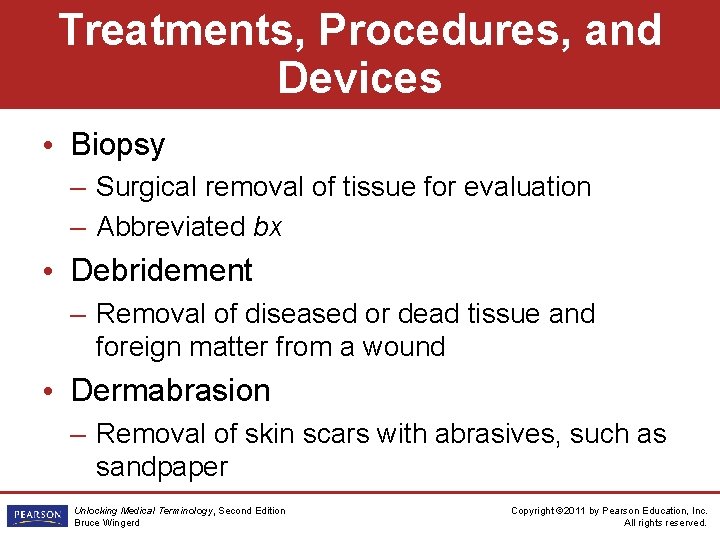 Treatments, Procedures, and Devices

• Biopsy
– Surgical removal of tissue for evaluation
– Abbreviated bx

• Debridement
– Removal of diseased or dead tissue and foreign matter from a wound

• Dermabrasion
– Removal of skin scars with abrasives, such as sandpaper

PEARSON

Unlocking Medical Terminology, Second Edition
Bruce Wingerd

Copyright ©2011 by Pearson Education, Inc.
All rights reserved.